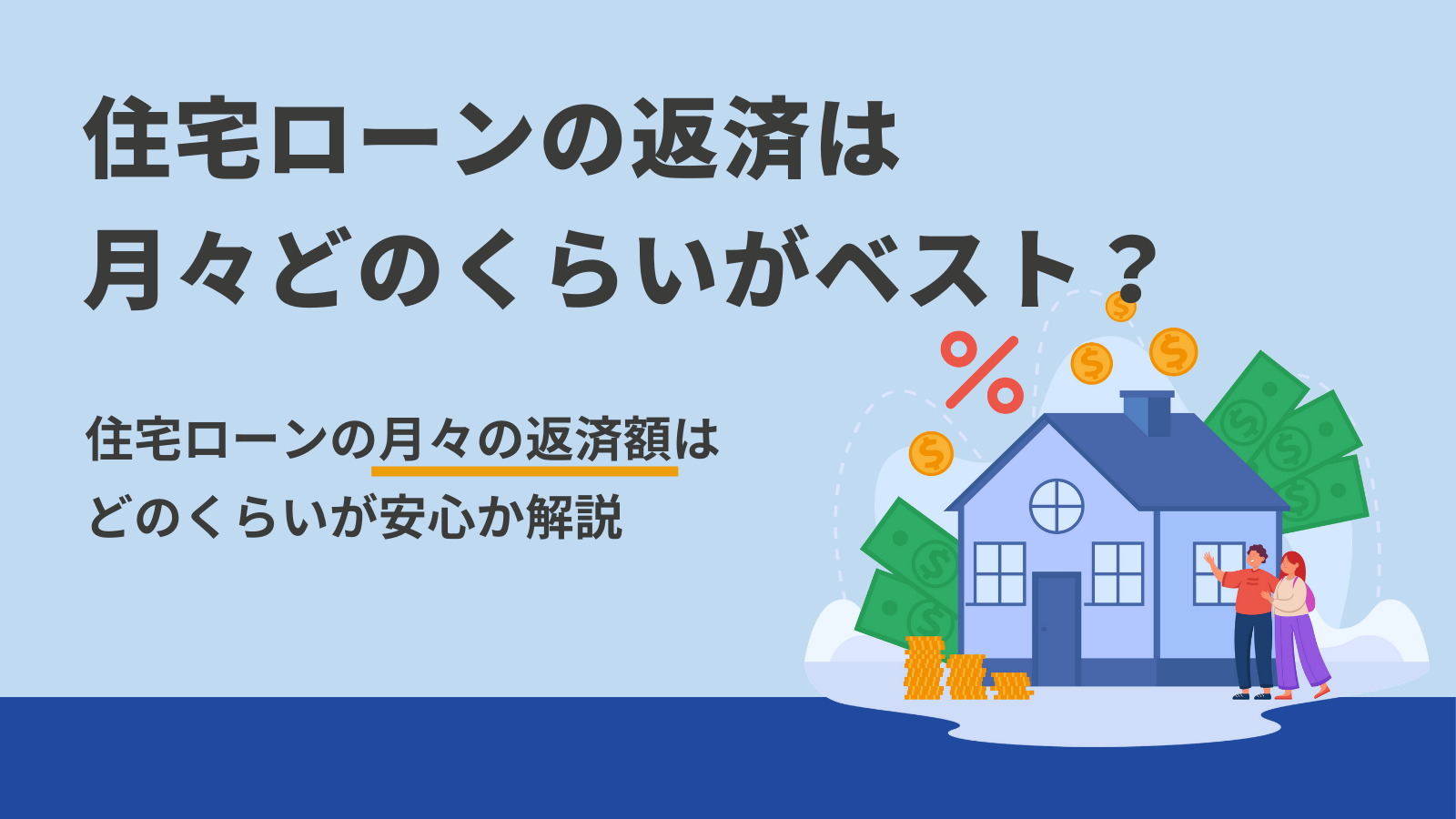 住宅ローンの返済は
月々どのくらいがベスト？

住宅ローンの月々の返済額は
どのくらいが安心か解説

%